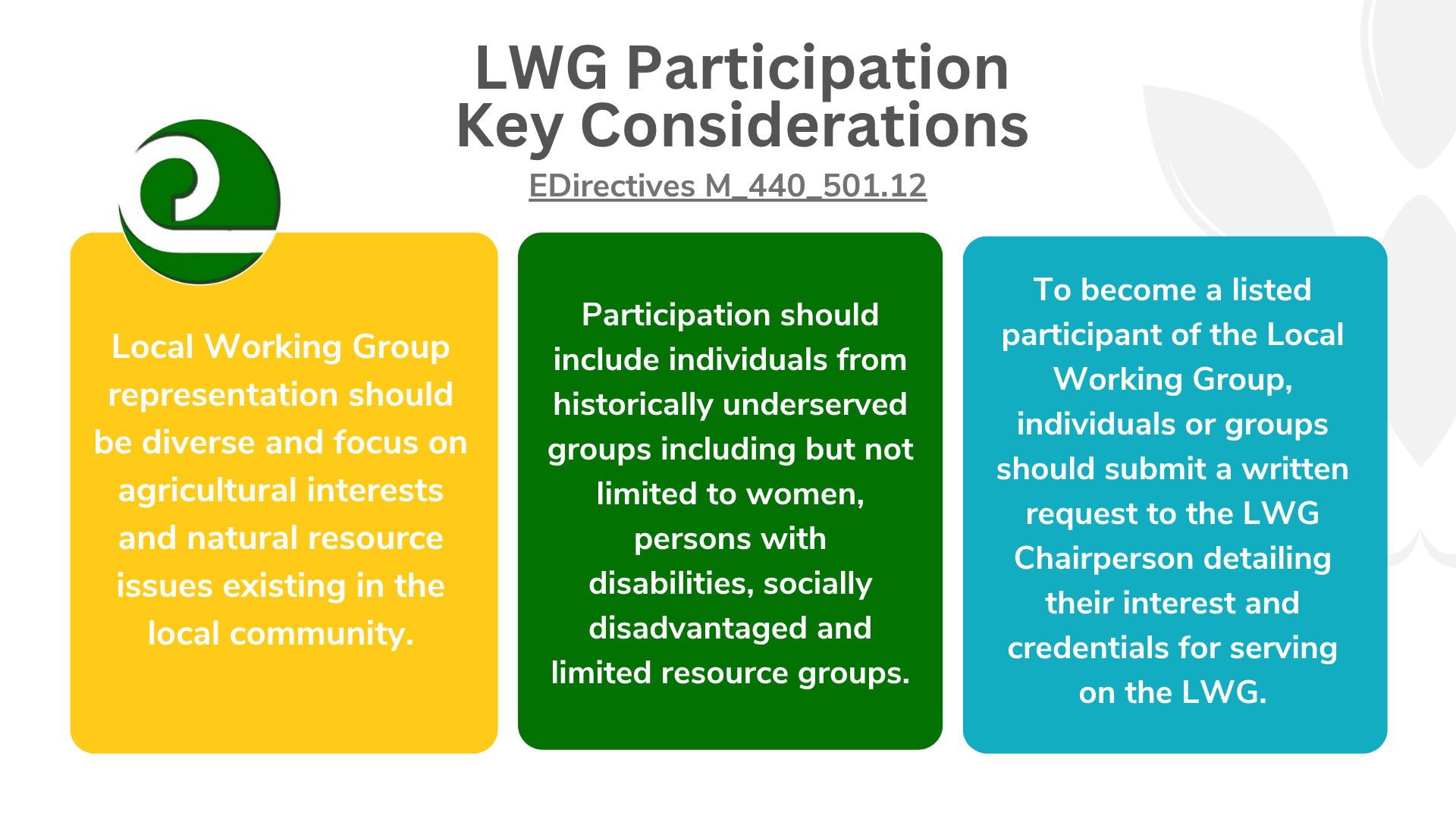 LWG Participation
Key Considerations

EDirectives M_440_501.12

Local Working Group representation should be diverse and focus on agricultural interests and natural resource issues existing in the local community.

Participation should include individuals from historically underserved groups including but not limited to women, persons with disabilities, socially disadvantaged and limited resource groups.

To become a listed participant of the Local Working Group, individuals or groups should submit a written request to the LWG Chairperson detailing their interest and credentials for serving on the LWG.